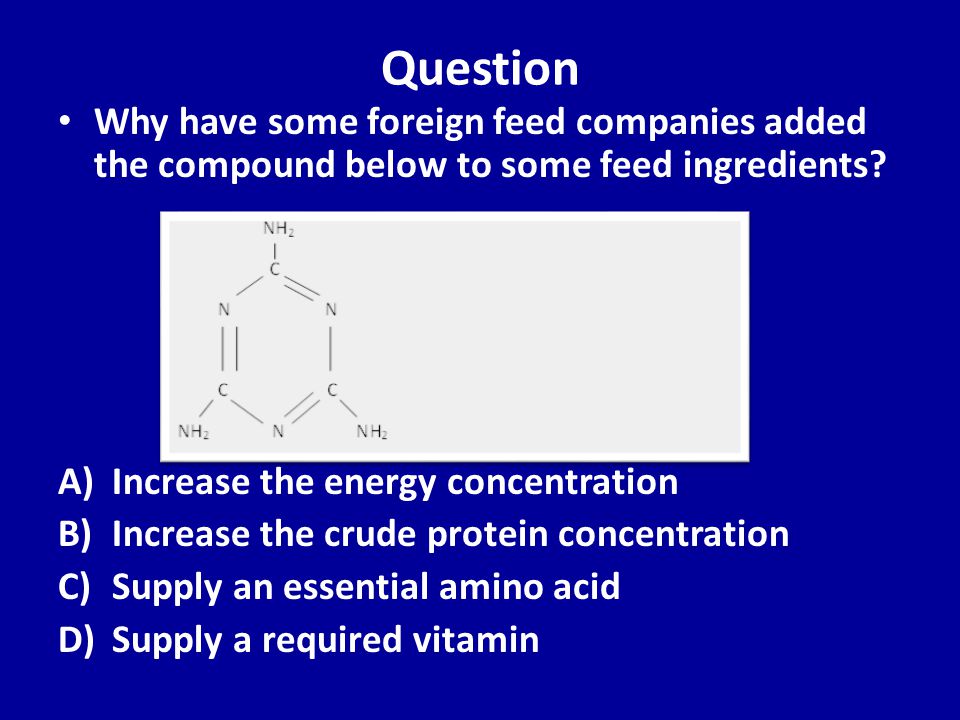 Question

• Why have some foreign feed companies added the compound below to some feed ingredients?

$NH_2$
C
N N
C C
$NH_2$ N $NH_2$

A) Increase the energy concentration
B) Increase the crude protein concentration
C) Supply an essential amino acid
D) Supply a required vitamin